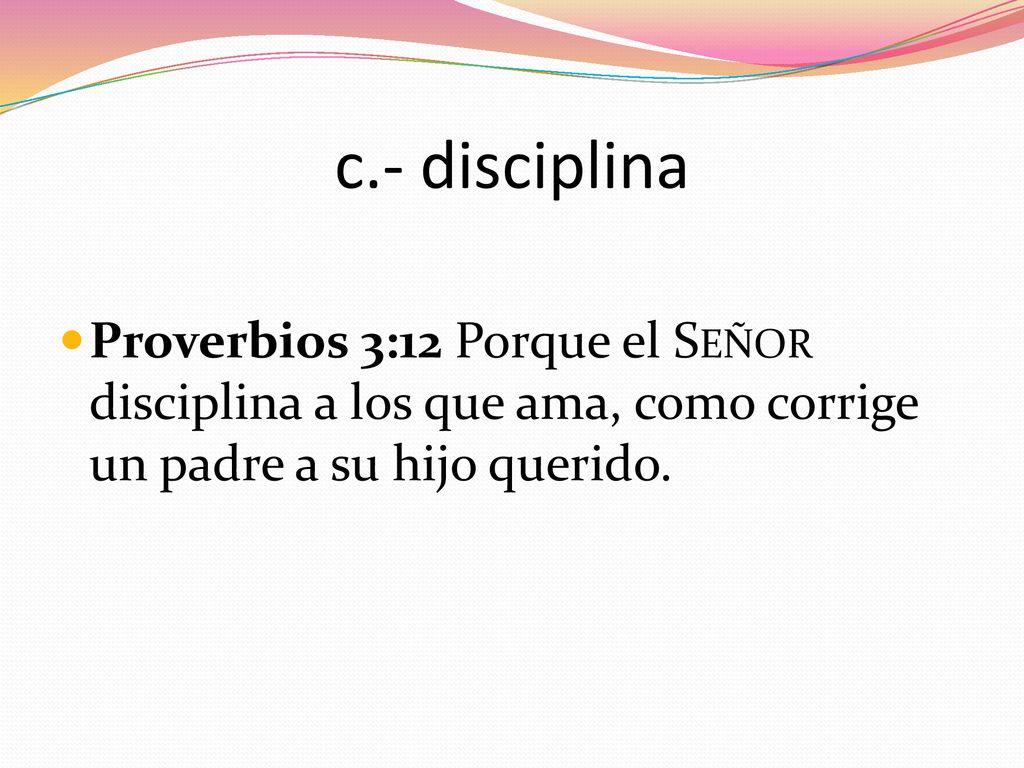 c.- disciplina

Proverbios 3:12 Porque el SEÑOR disciplina a los que ama, como corrige un padre a su hijo querido.